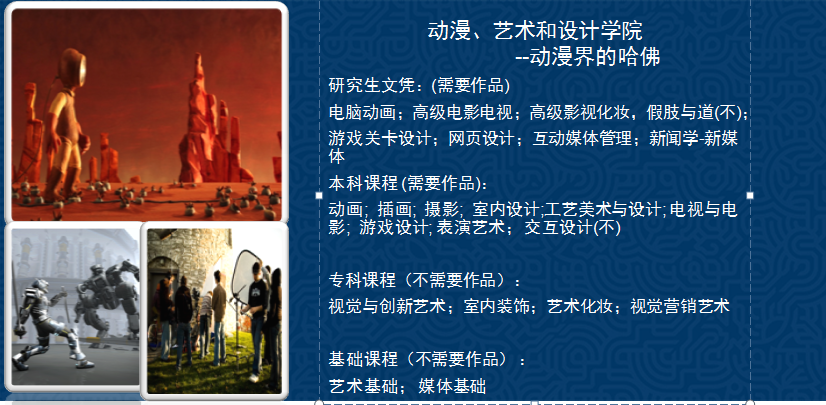 动漫、艺术和设计学院
--动漫界的哈佛

研究生文凭：(需要作品)

电脑动画；高级电影电视；高级影视化妆，假肢与道(不)；

游戏关卡设计；网页设计；互动媒体管理；新闻学-新媒体

本科课程 (需要作品)：

动画；插画；摄影；室内设计；工艺美术与设计；电视与电影；游戏设计；表演艺术；交互设计(不)

专科课程（不需要作品）：

视觉与创新艺术；室内装饰；艺术化妆；视觉营销艺术

基础课程（不需要作品）：

艺术基础；媒体基础